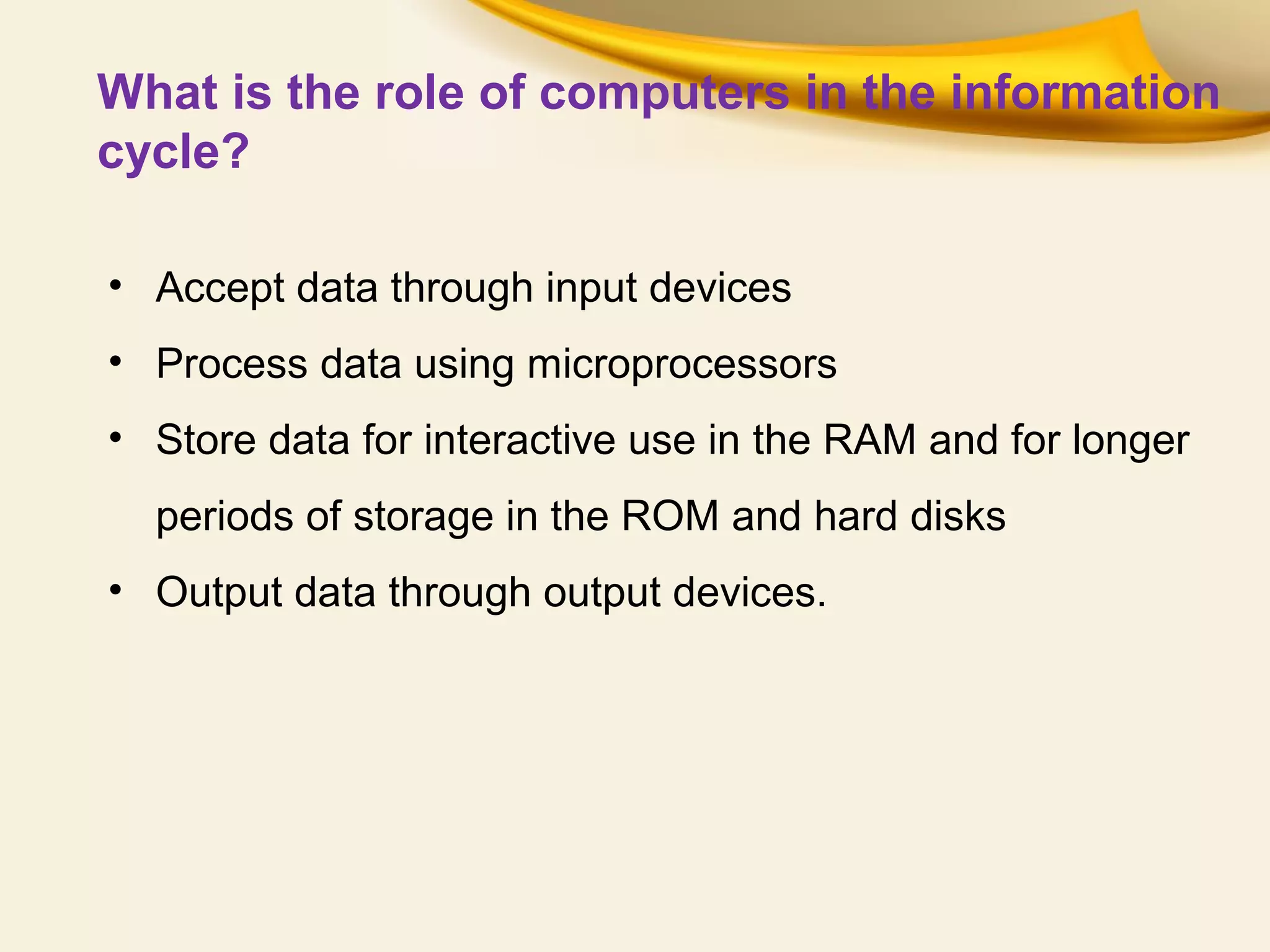 What is the role of computers in the information cycle?

• Accept data through input devices
• Process data using microprocessors
• Store data for interactive use in the RAM and for longer periods of storage in the ROM and hard disks
• Output data through output devices.